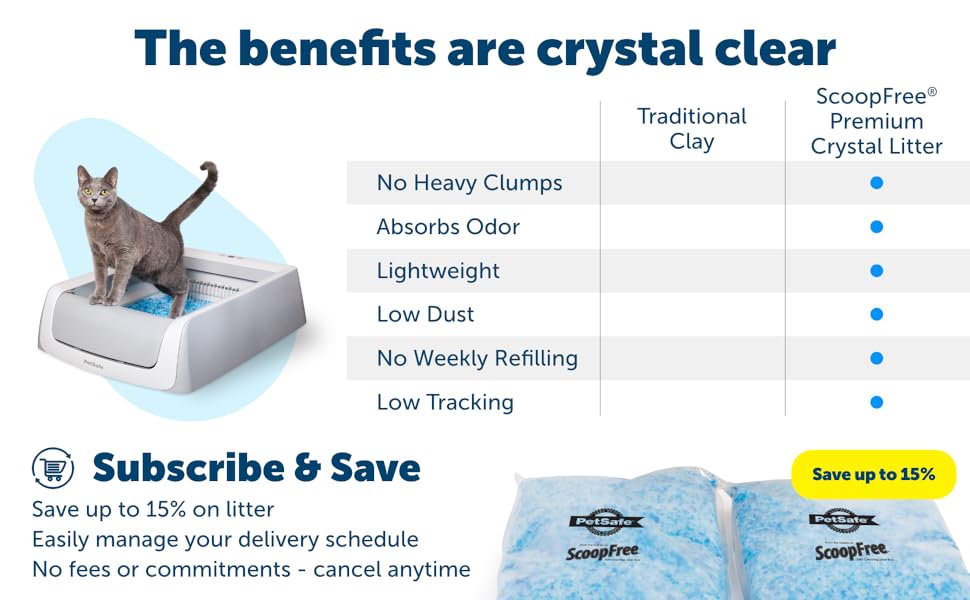 The benefits are crystal clear

PetSafe

| | Traditional Clay | ScoopFree® Premium Crystal Litter |
|---|---|---|
| No Heavy Clumps | | ● |
| Absorbs Odor | | ● |
| Lightweight | | ● |
| Low Dust | | ● |
| No Weekly Refilling | | ● |
| Low Tracking | | ● |

Subscribe & Save

Save up to 15% on litter
Easily manage your delivery schedule
No fees or commitments - cancel anytime

Save up to 15%

PetSafe
ScoopFree

PetSafe
ScoopFree